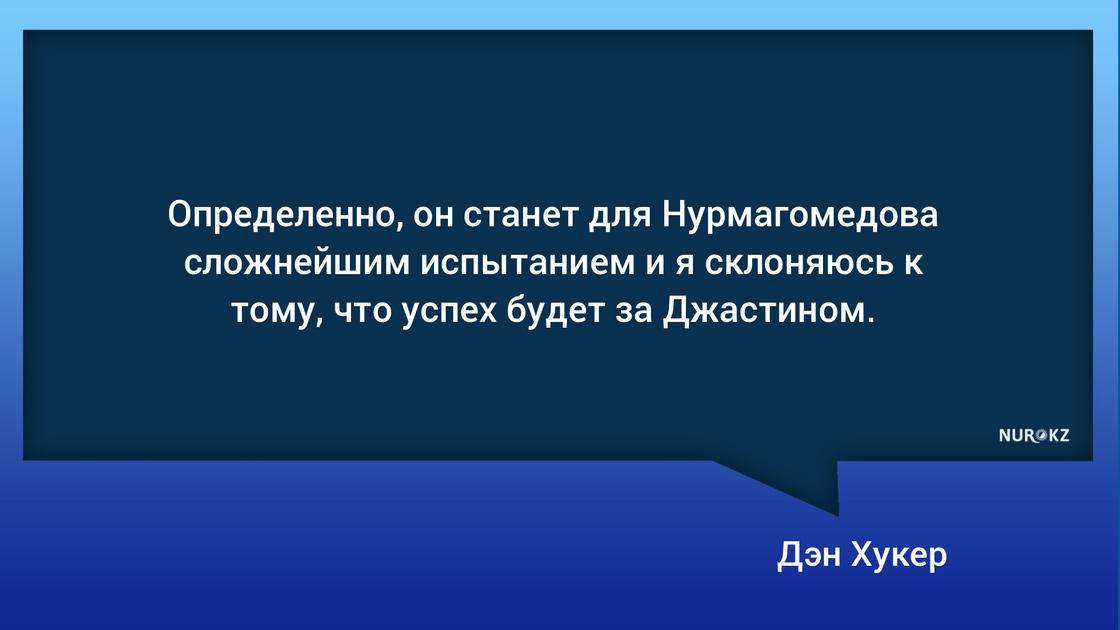 Определенно, он станет для Нурмагомедова сложнейшим испытанием и я склоняюсь к тому, что успех будет за Джастином.

NUR.KZ

Дэн Хукер